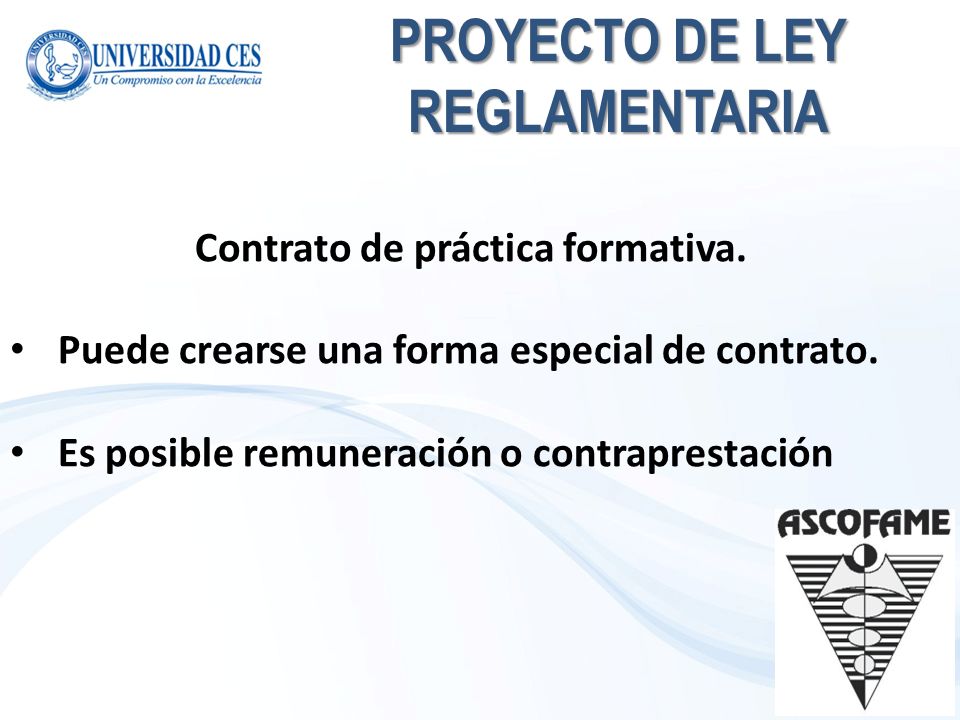 UNIVERSIDAD CES
Un Compromiso con la Excelencia

PROYECTO DE LEY REGLAMENTARIA

Contrato de práctica formativa.

• Puede crearse una forma especial de contrato.

• Es posible remuneración o contraprestación

ASCOFAME